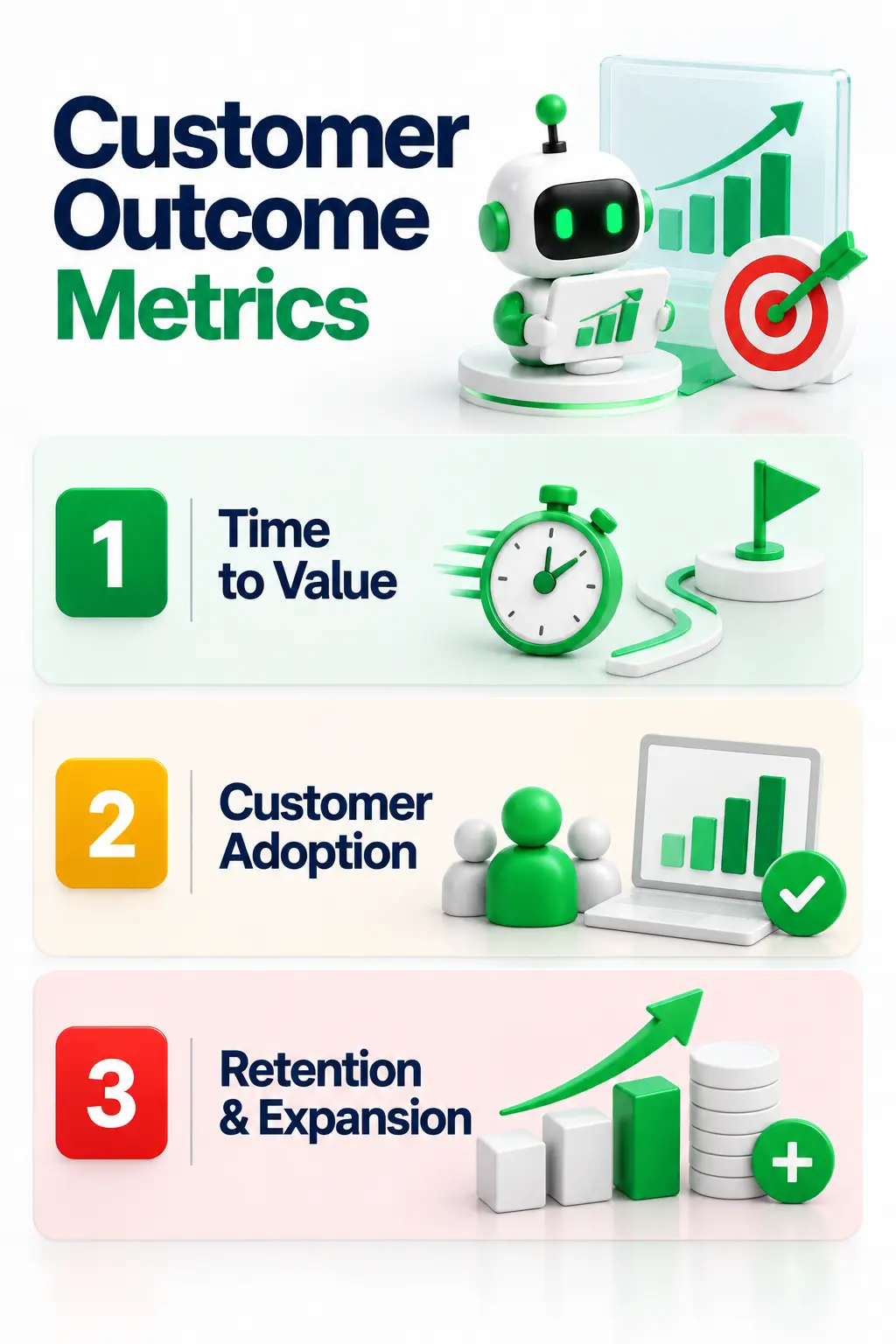 Customer Outcome Metrics

1
Time to Value

2
Customer Adoption

3
Retention & Expansion